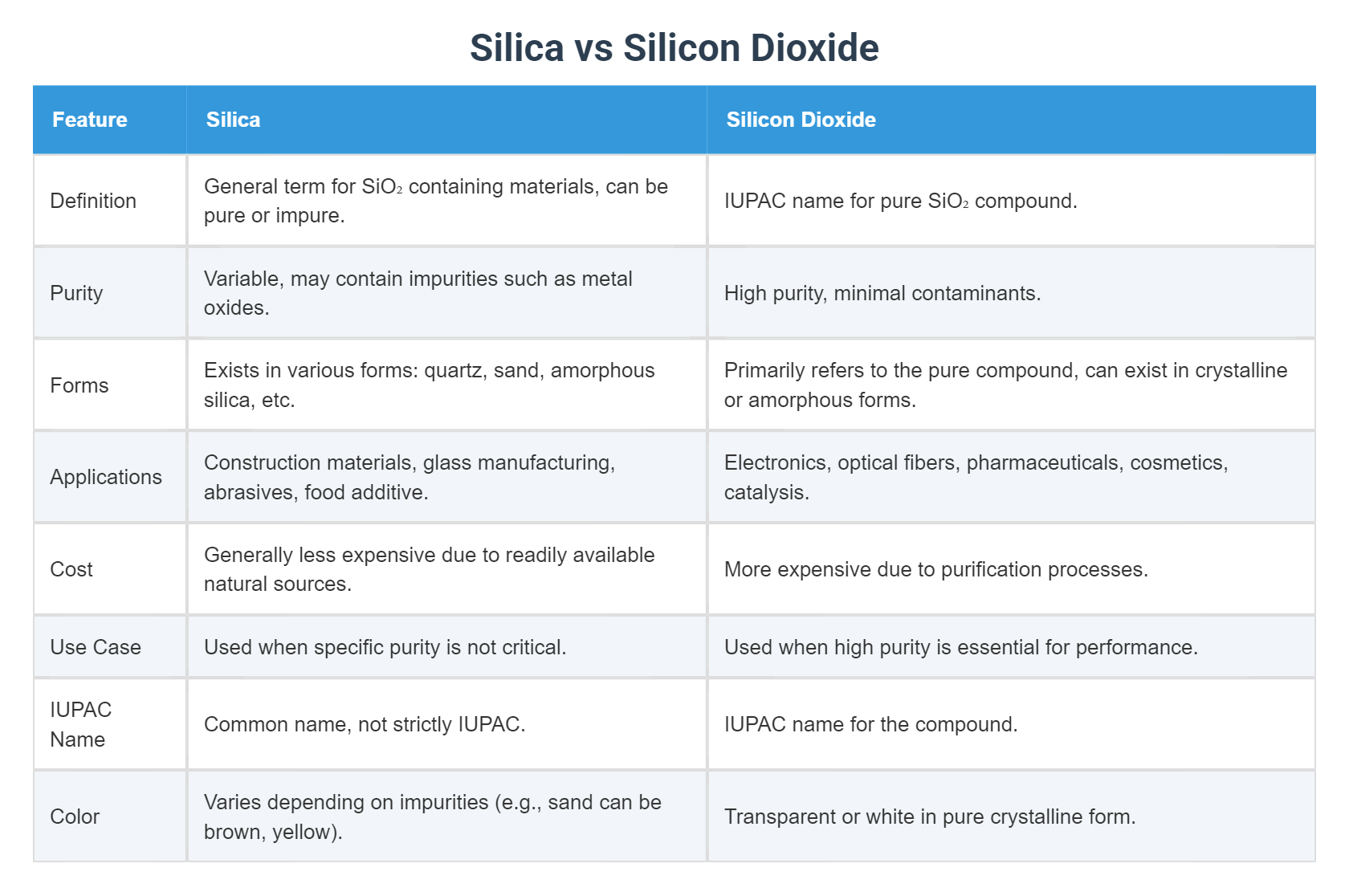 Silica vs Silicon Dioxide

| Feature | Silica | Silicon Dioxide |
|---|---|---|
| Definition | General term for $SiO_2$ containing materials, can be pure or impure. | IUPAC name for pure $SiO_2$ compound. |
| Purity | Variable, may contain impurities such as metal oxides. | High purity, minimal contaminants. |
| Forms | Exists in various forms: quartz, sand, amorphous silica, etc. | Primarily refers to the pure compound, can exist in crystalline or amorphous forms. |
| Applications | Construction materials, glass manufacturing, abrasives, food additive. | Electronics, optical fibers, pharmaceuticals, cosmetics, catalysis. |
| Cost | Generally less expensive due to readily available natural sources. | More expensive due to purification processes. |
| Use Case | Used when specific purity is not critical. | Used when high purity is essential for performance. |
| IUPAC Name | Common name, not strictly IUPAC. | IUPAC name for the compound. |
| Color | Varies depending on impurities (e.g., sand can be brown, yellow). | Transparent or white in pure crystalline form. |